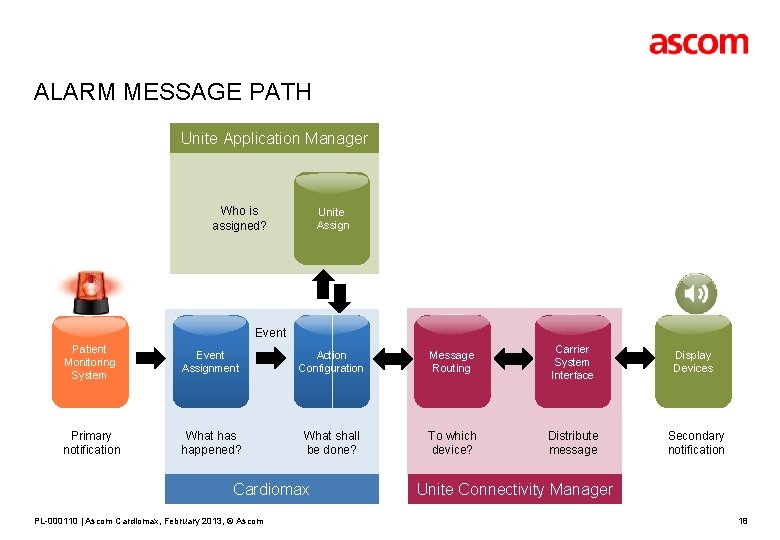 ascom

ALARM MESSAGE PATH

Unite Application Manager

Who is assigned?

Unite Assign

Patient Monitoring System

Event Assignment

Event

Action Configuration

Message Routing

Carrier System Interface

Display Devices

Primary notification

What has happened?

What shall be done?

To which device?

Distribute message

Secondary notification

Cardiomax

Unite Connectivity Manager

PL-000110 | Ascom Cardiomax, February 2013, © Ascom

18